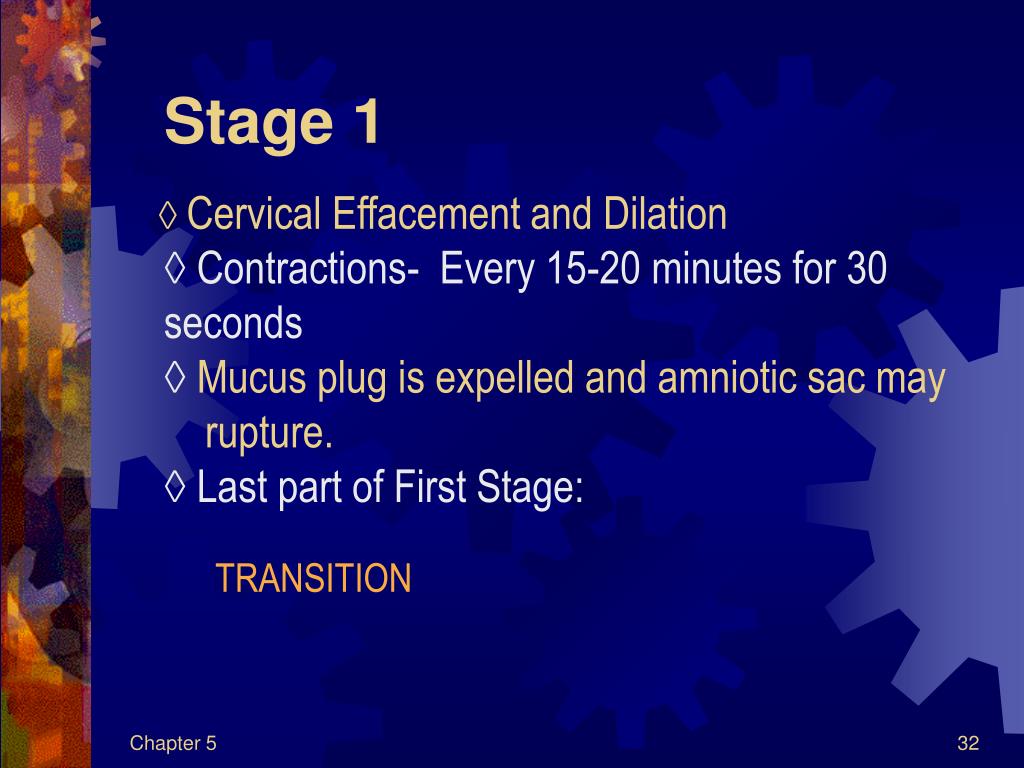 Stage 1

◊ Cervical Effacement and Dilation
◊ Contractions- Every 15-20 minutes for 30 seconds
◊ Mucus plug is expelled and amniotic sac may rupture.
◊ Last part of First Stage:

TRANSITION

Chapter 5

32